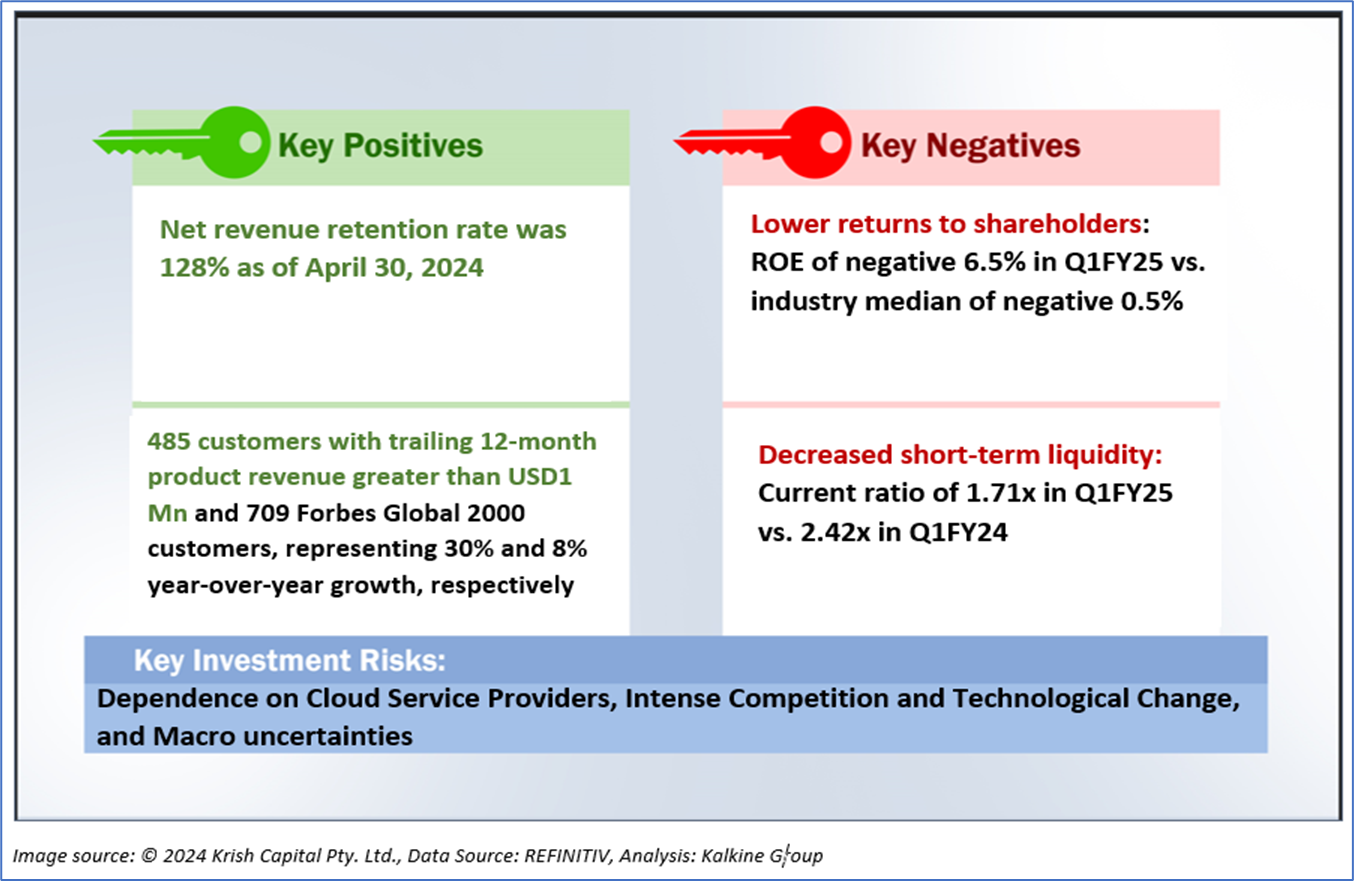 Key Positives

Net revenue retention rate was 128% as of April 30, 2024

485 customers with trailing 12-month product revenue greater than USD1 Mn and 709 Forbes Global 2000 customers, representing 30% and 8% year-over-year growth, respectively

Key Negatives

Lower returns to shareholders: ROE of negative 6.5% in Q1FY25 vs. industry median of negative 0.5%

Decreased short-term liquidity: Current ratio of 1.71x in Q1FY25 vs. 2.42x in Q1FY24

Key Investment Risks:

Dependence on Cloud Service Providers, Intense Competition and Technological Change, and Macro uncertainties

Image source: © 2024 Krish Capital Pty. Ltd., Data Source: REFINITIV, Analysis: Kalkine Group